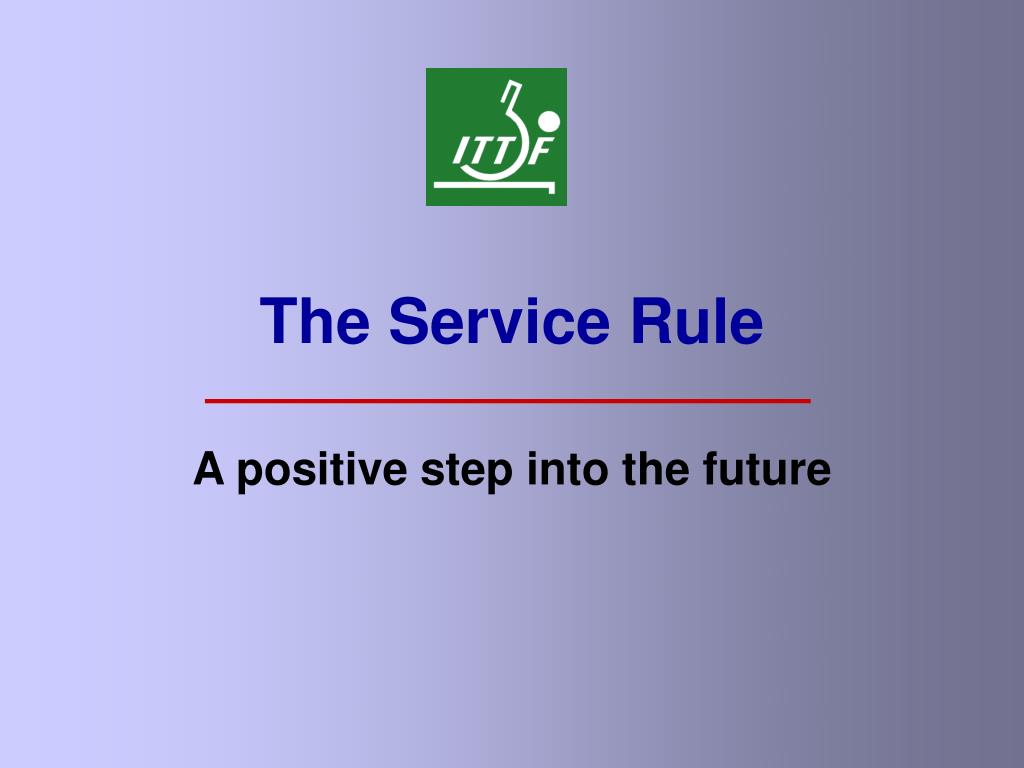 ITTF

The Service Rule

A positive step into the future